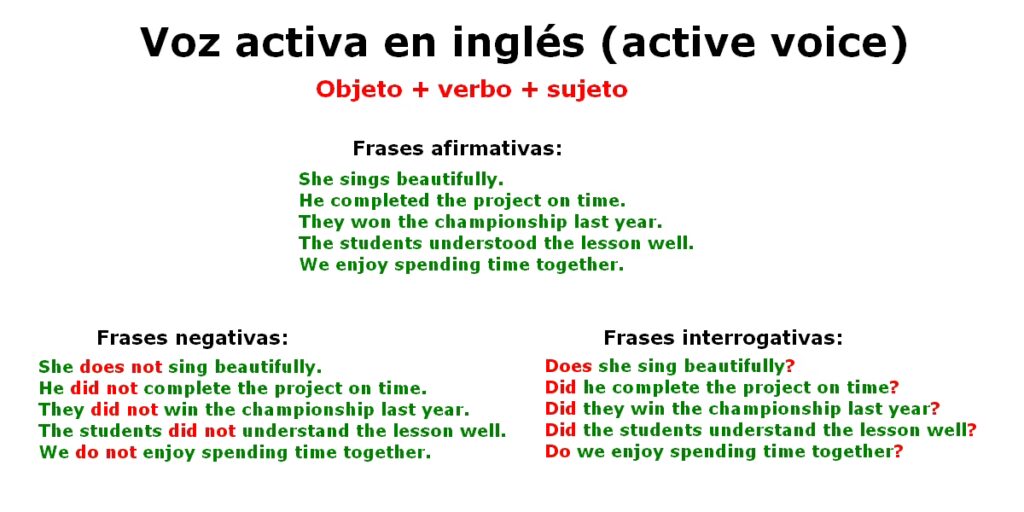 Voz activa en inglés (active voice)

Objeto + verbo + sujeto

Frases afirmativas:

She sings beautifully.
He completed the project on time.
They won the championship last year.
The students understood the lesson well.
We enjoy spending time together.

Frases negativas:

She does not sing beautifully.
He did not complete the project on time.
They did not win the championship last year.
The students did not understand the lesson well.
We do not enjoy spending time together.

Frases interrogativas:

Does she sing beautifully?
Did he complete the project on time?
Did they win the championship last year?
Did the students understand the lesson well?
Do we enjoy spending time together?